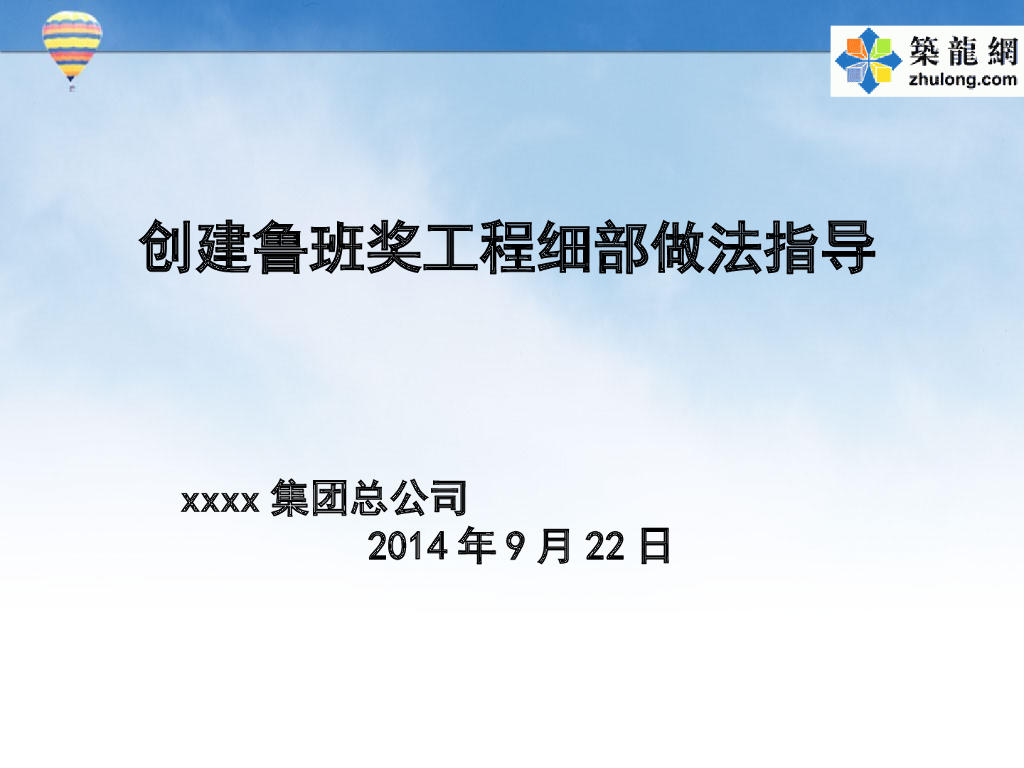 築龍網
zhulong.com

创建鲁班奖工程细部做法指导

xxxx 集团总公司
2014 年 9 月 22 日